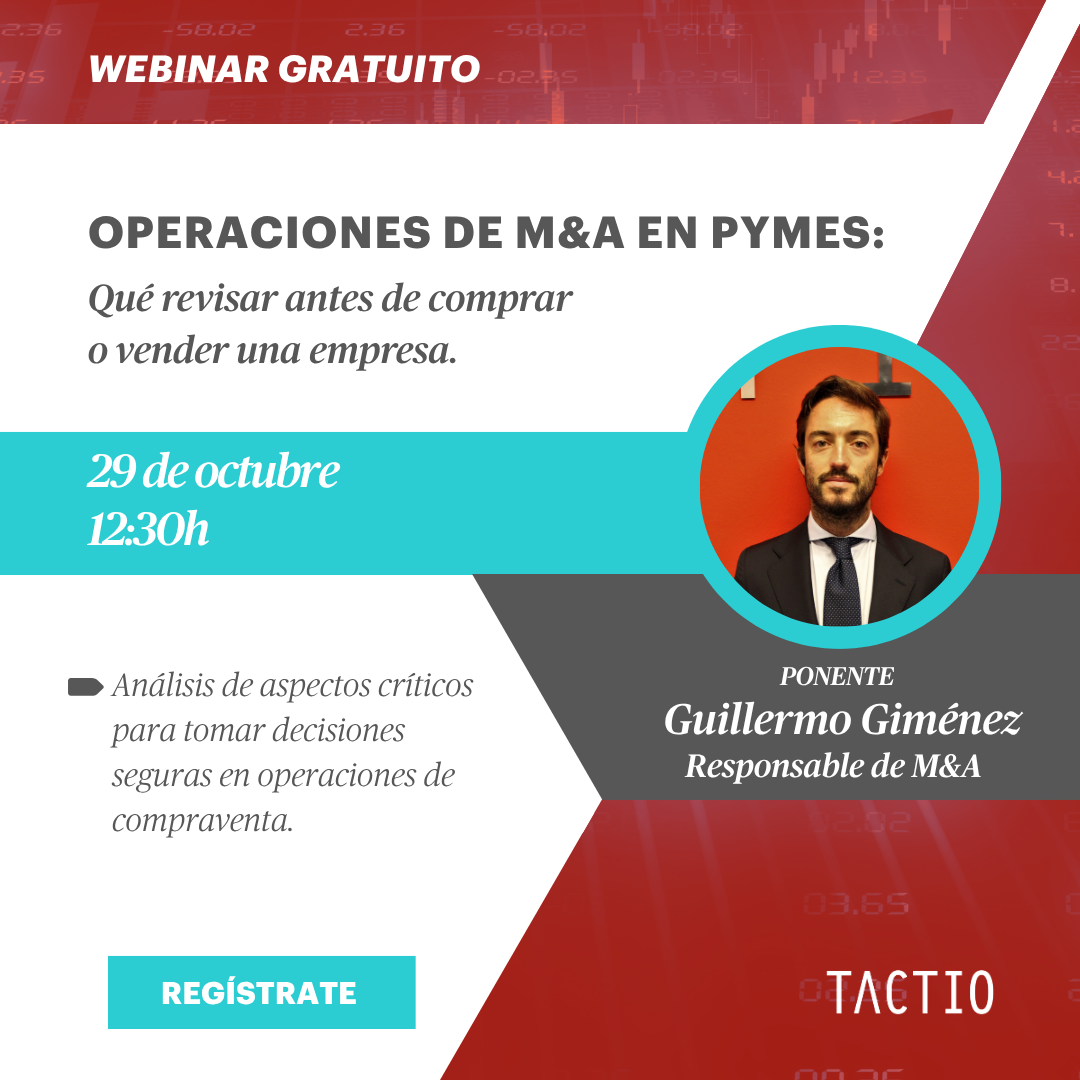 WEBINAR GRATUITO

OPERACIONES DE M&A EN PYMES:

Qué revisar antes de comprar o vender una empresa.

29 de octubre
12:30h

PONENTE
Guillermo Giménez
Responsable de M&A

Análisis de aspectos críticos para tomar decisiones seguras en operaciones de compraventa.

REGÍSTRATE

TACTIO